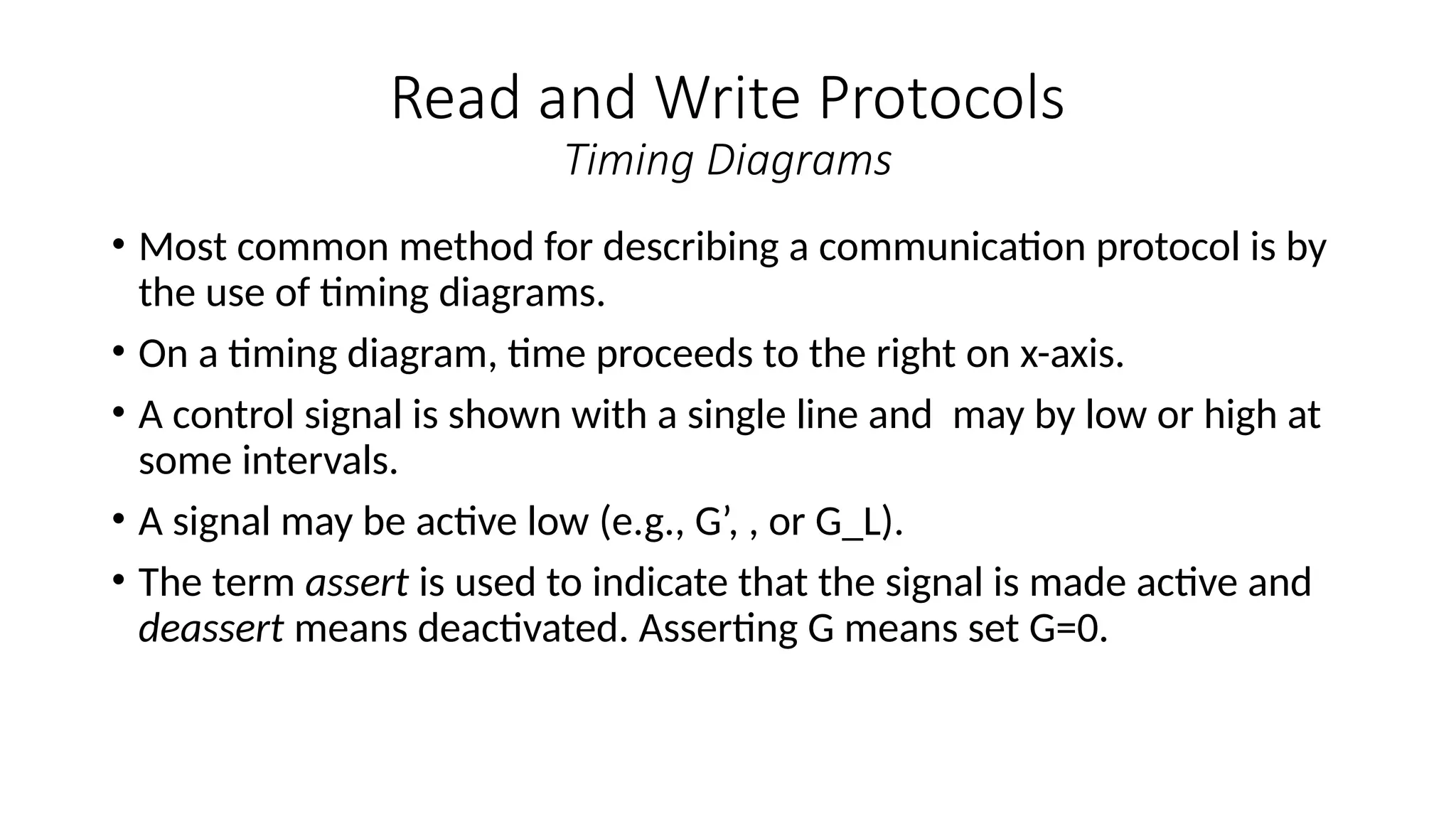 Read and Write Protocols
Timing Diagrams

• Most common method for describing a communication protocol is by the use of timing diagrams.

• On a timing diagram, time proceeds to the right on x-axis.

• A control signal is shown with a single line and may by low or high at some intervals.

• A signal may be active low (e.g., G’, , or G_L).

• The term assert is used to indicate that the signal is made active and deassert means deactivated. Asserting G means set G=0.